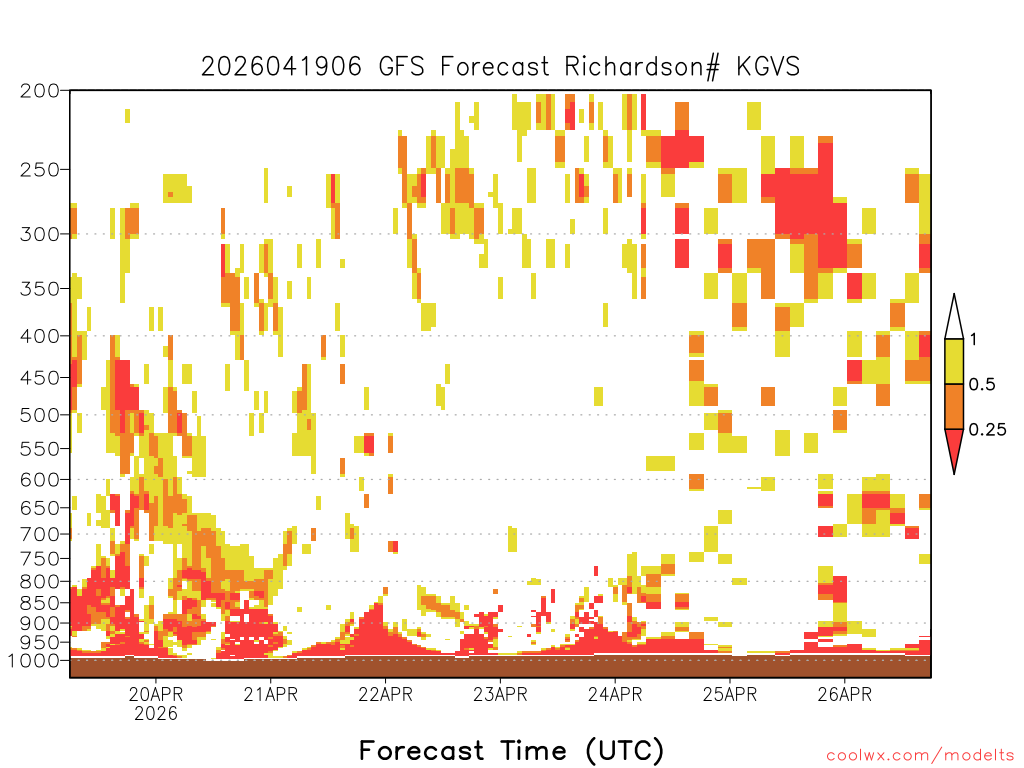 2026041906 GFS Forecast Richardson# KGVS

200
250
300
350
400
450
500
550
600
650
700
750
800
850
900
950
1000

1
0.5
0.25

20APR
2026
21APR
22APR
23APR
24APR
25APR
26APR

Forecast Time (UTC)

coolwx.com/modelts